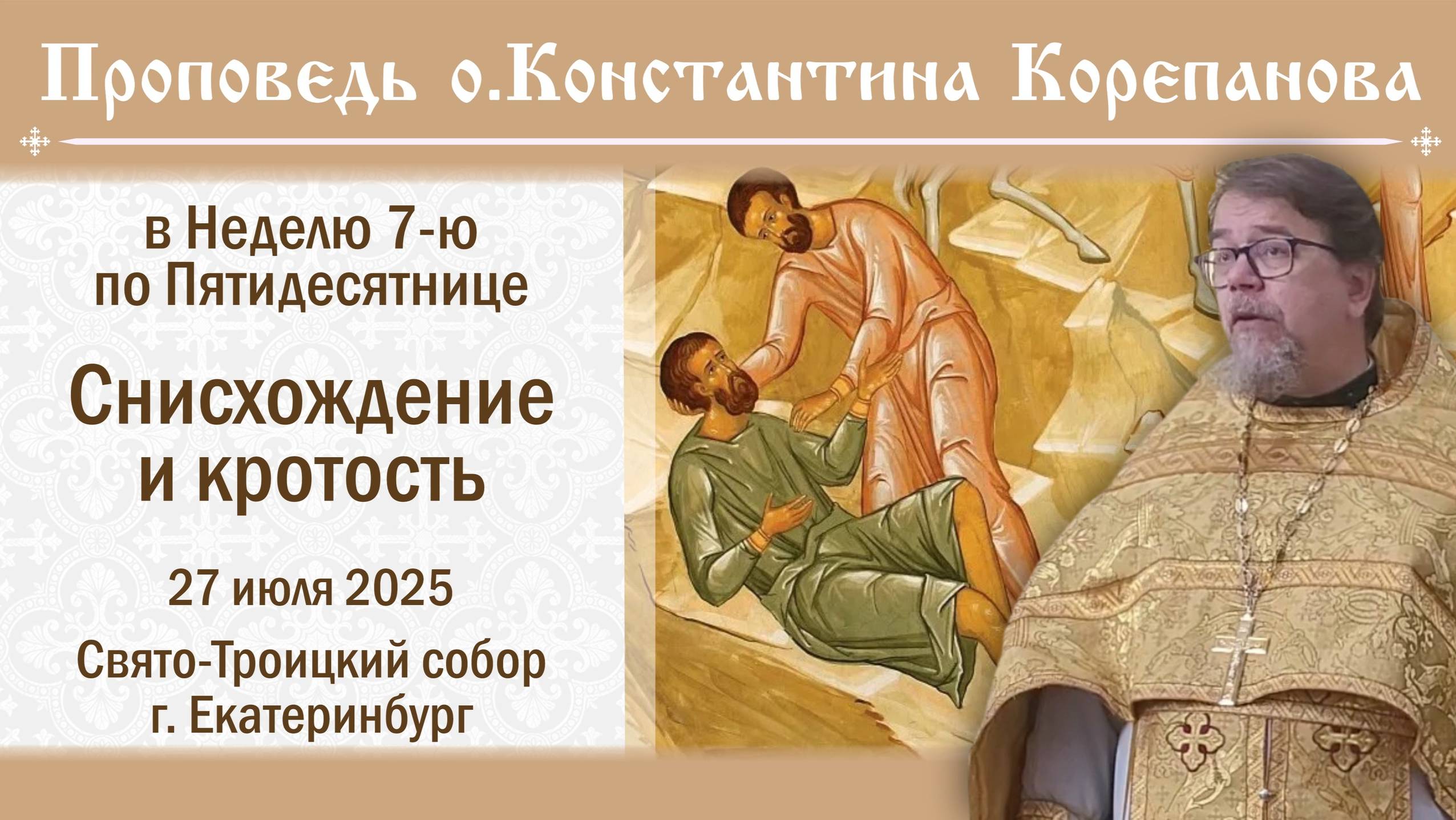 Проповедь о.Константина Корепанова

в Неделю 7-ю по Пятидесятнице

Снисхождение и кротость

27 июля 2025

Свято-Троицкий собор
г. Екатеринбург